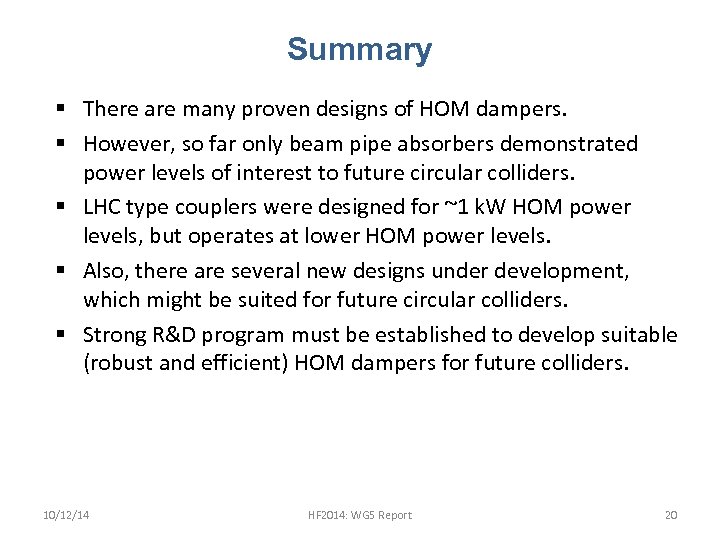 Summary

▪ There are many proven designs of HOM dampers.

▪ However, so far only beam pipe absorbers demonstrated power levels of interest to future circular colliders.

▪ LHC type couplers were designed for ~1 kW HOM power levels, but operates at lower HOM power levels.

▪ Also, there are several new designs under development, which might be suited for future circular colliders.

▪ Strong R&D program must be established to develop suitable (robust and efficient) HOM dampers for future colliders.

10/12/14 HF2014: WG5 Report 20